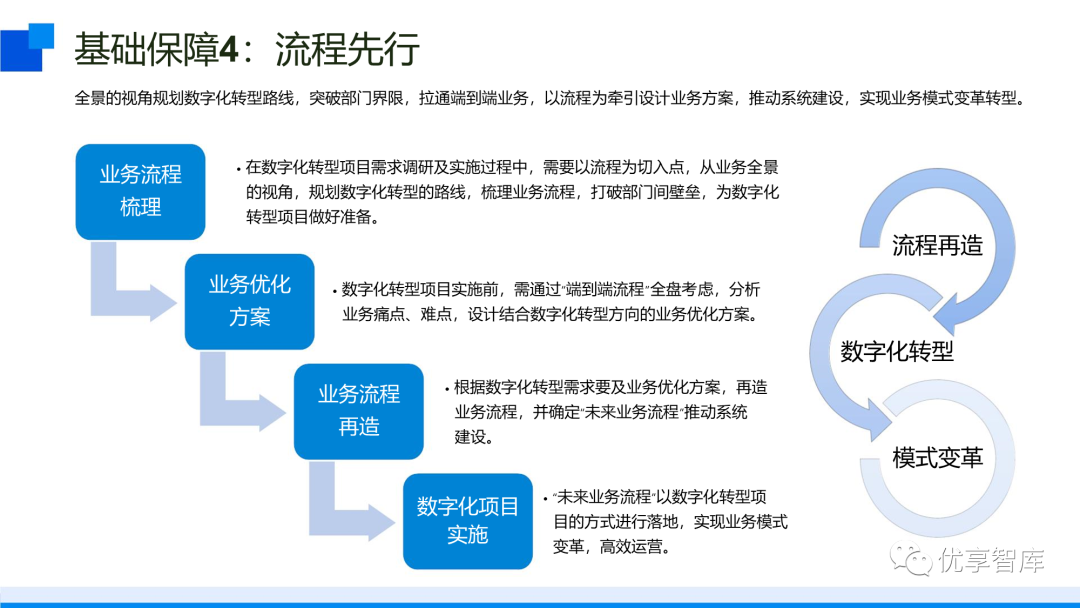 基础保障4：流程先行

全景的视角规划数字化转型路线，突破部门界限，拉通端到端业务，以流程为牵引设计业务方案，推动系统建设，实现业务模式变革转型。

业务流程梳理

• 在数字化转型项目需求调研及实施过程中，需要以流程为切入点，从业务全景的视角，规划数字化转型的路线，梳理业务流程，打破部门间壁垒，为数字化转型项目做好准备。

业务优化方案

• 数字化转型项目实施前，需通过“端到端流程”全盘考虑，分析业务痛点、难点，设计结合数字化转型方向的业务优化方案。

业务流程再造

• 根据数字化转型需求要及业务优化方案，再造业务流程，并确定“未来业务流程”推动系统建设。

数字化项目实施

• “未来业务流程”以数字化转型项目的方式进行落地，实现业务模式变革，高效运营。

流程再造

数字化转型

模式变革

优享智库